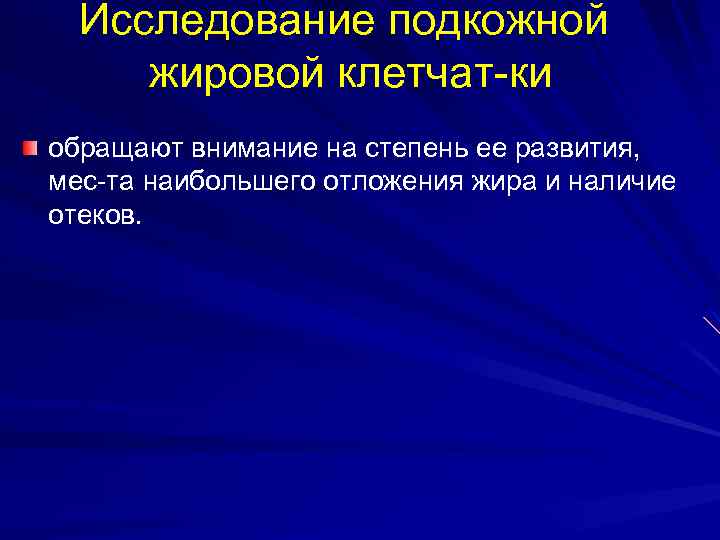 Исследование подкожной жировой клетчат-ки

обращают внимание на степень ее развития, мес-та наибольшего отложения жира и наличие отеков.